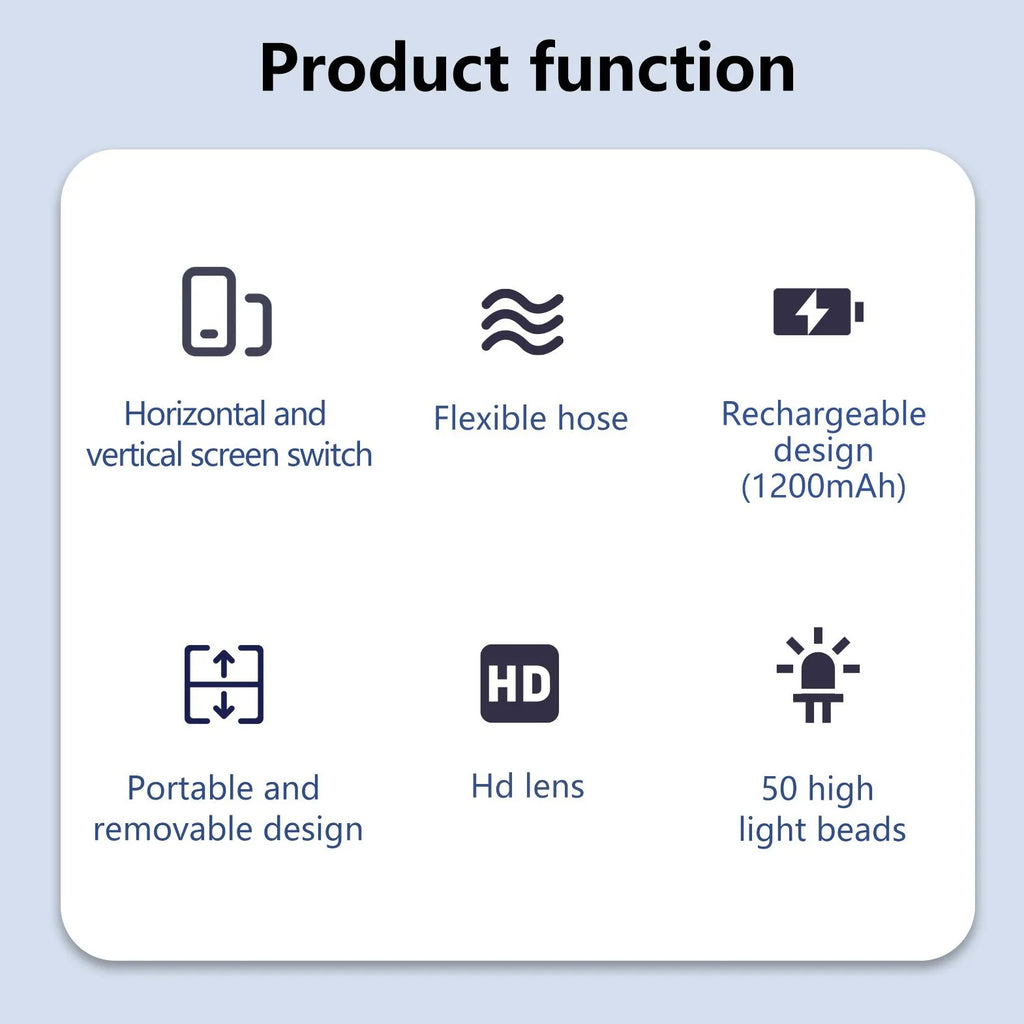 Product function

Horizontal and vertical screen switch

Flexible hose

Rechargeable design (1200mAh)

Portable and removable design

HD

Hd lens

50 high light beads